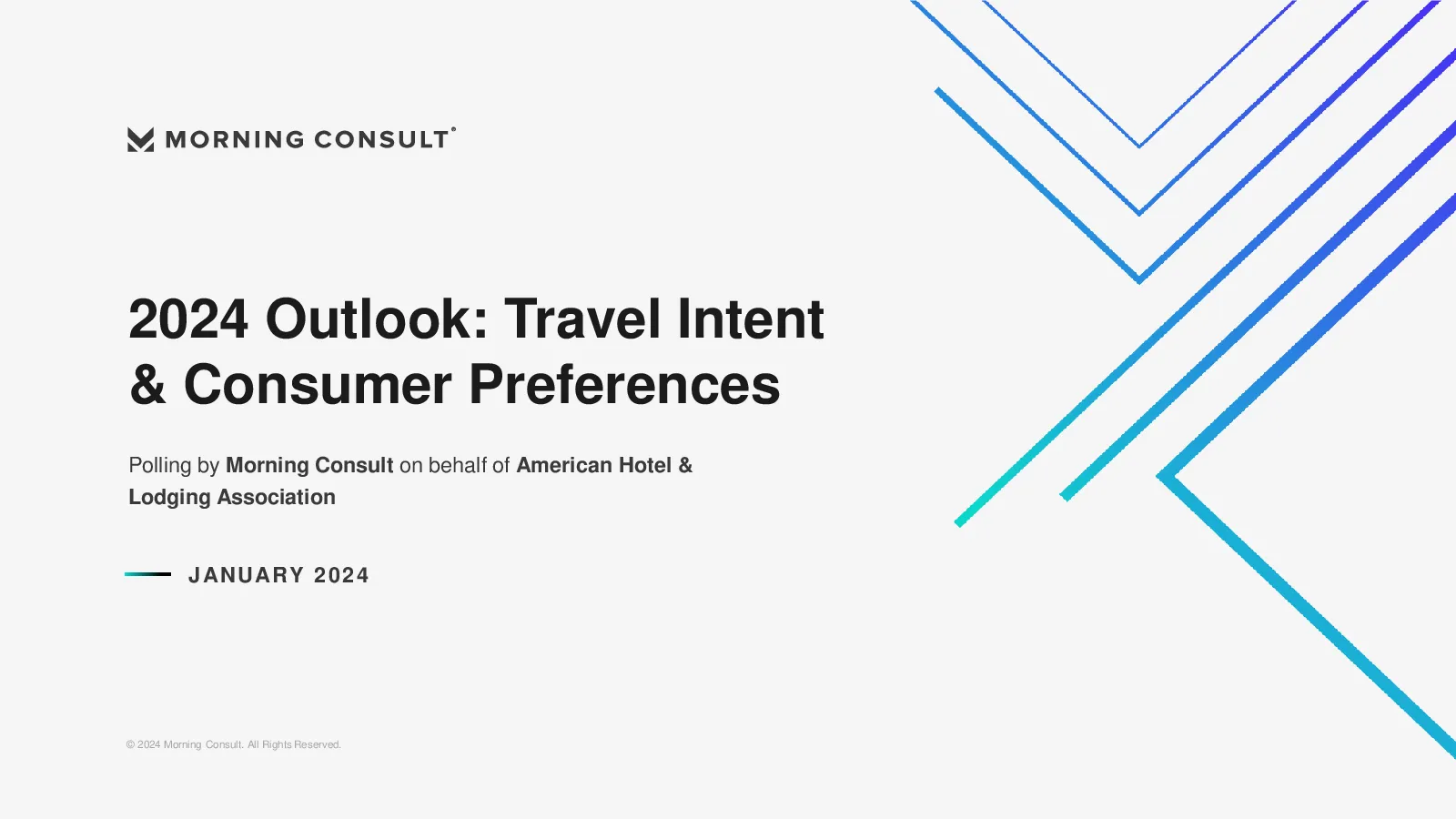 MORNING CONSULT®

2024 Outlook: Travel Intent & Consumer Preferences

Polling by Morning Consult on behalf of American Hotel & Lodging Association

JANUARY 2024

© 2024 Morning Consult. All Rights Reserved.